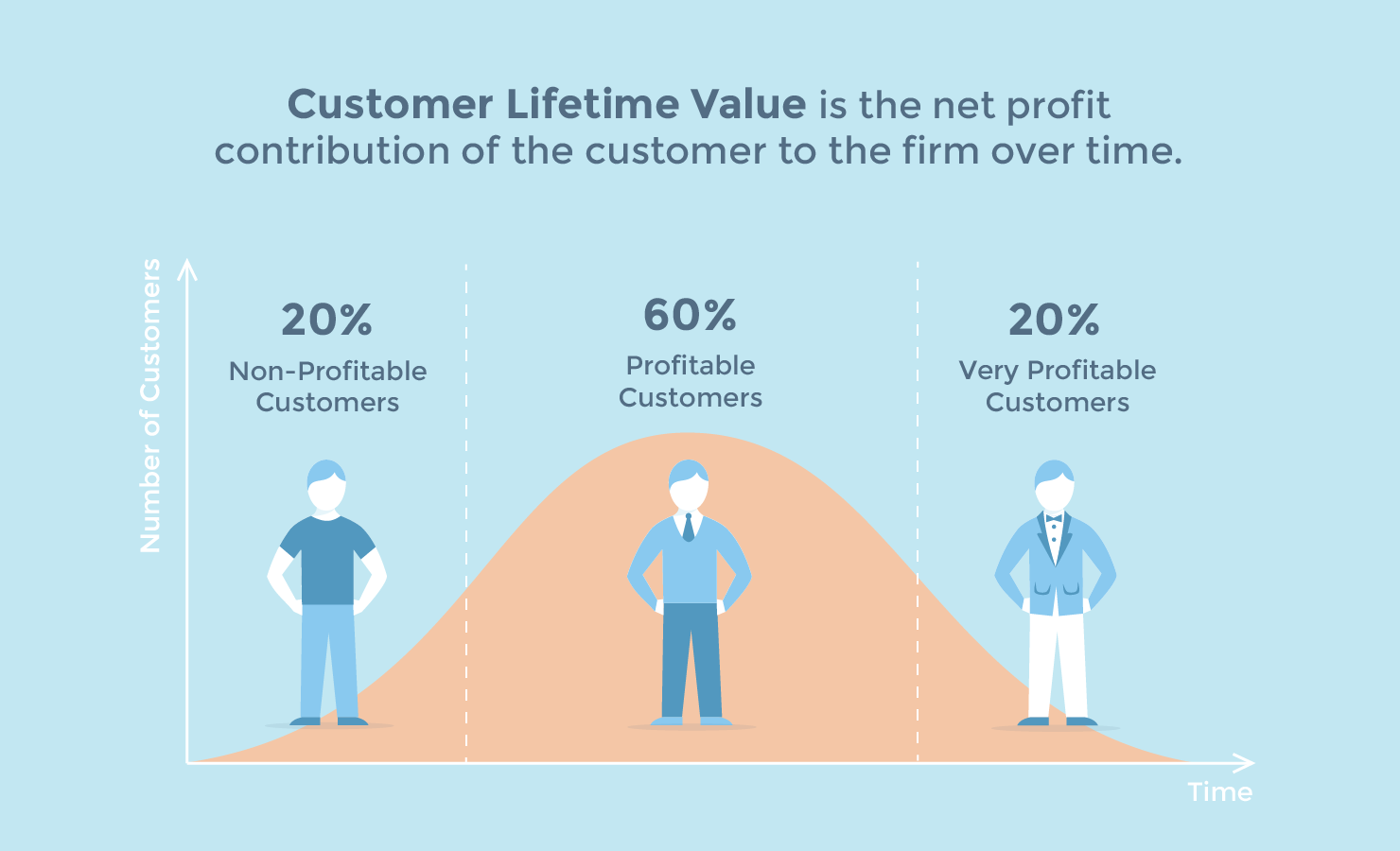 Customer Lifetime Value is the net profit contribution of the customer to the firm over time.

Number of Customers

20%
Non-Profitable Customers

60%
Profitable Customers

20%
Very Profitable Customers

Time